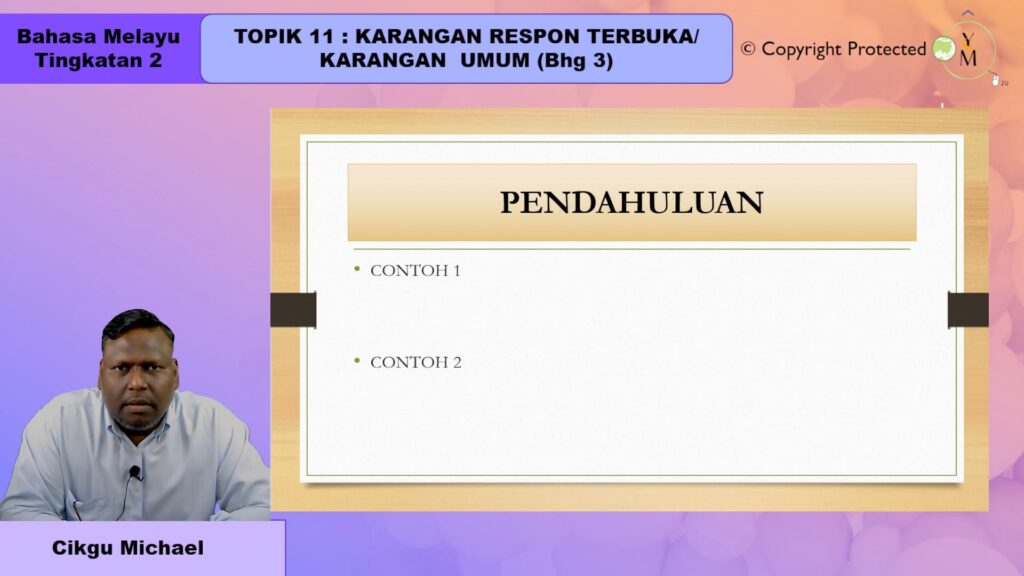 Bahasa Melayu Tingkatan 2

TOPIK 11 : KARANGAN RESPON TERBUKA/ KARANGAN UMUM (Bhg 3)

© Copyright Protected

YM

PENDAHULUAN

• CONTOH 1

• CONTOH 2

Cikgu Michael